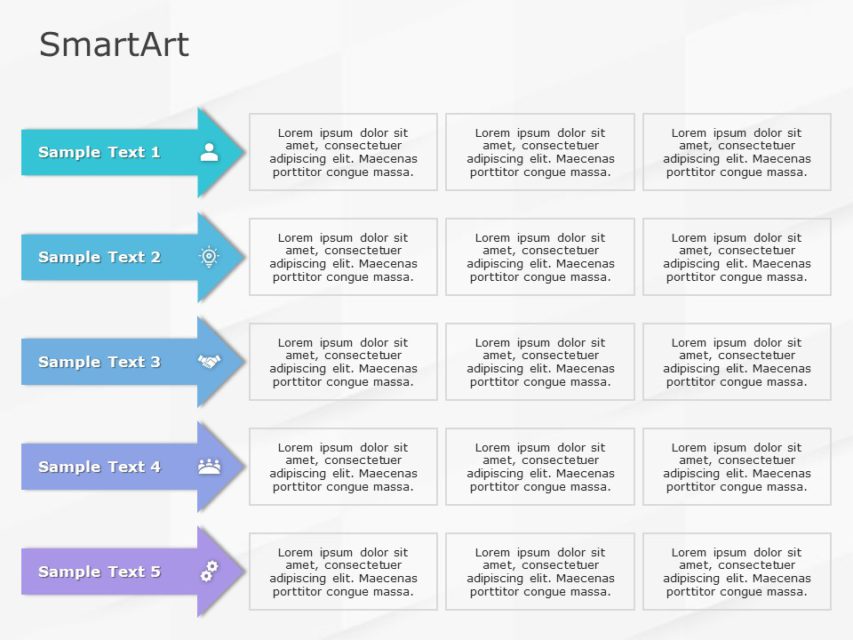 SmartArt

Sample Text 1

Lorem ipsum dolor sit amet, consectetuer adipiscing elit. Maecenas porttitor congue massa.

Lorem ipsum dolor sit amet, consectetuer adipiscing elit. Maecenas porttitor congue massa.

Lorem ipsum dolor sit amet, consectetuer adipiscing elit. Maecenas porttitor congue massa.

Sample Text 2

Lorem ipsum dolor sit amet, consectetuer adipiscing elit. Maecenas porttitor congue massa.

Lorem ipsum dolor sit amet, consectetuer adipiscing elit. Maecenas porttitor congue massa.

Lorem ipsum dolor sit amet, consectetuer adipiscing elit. Maecenas porttitor congue massa.

Sample Text 3

Lorem ipsum dolor sit amet, consectetuer adipiscing elit. Maecenas porttitor congue massa.

Lorem ipsum dolor sit amet, consectetuer adipiscing elit. Maecenas porttitor congue massa.

Lorem ipsum dolor sit amet, consectetuer adipiscing elit. Maecenas porttitor congue massa.

Sample Text 4

Lorem ipsum dolor sit amet, consectetuer adipiscing elit. Maecenas porttitor congue massa.

Lorem ipsum dolor sit amet, consectetuer adipiscing elit. Maecenas porttitor congue massa.

Lorem ipsum dolor sit amet, consectetuer adipiscing elit. Maecenas porttitor congue massa.

Sample Text 5

Lorem ipsum dolor sit amet, consectetuer adipiscing elit. Maecenas porttitor congue massa.

Lorem ipsum dolor sit amet, consectetuer adipiscing elit. Maecenas porttitor congue massa.

Lorem ipsum dolor sit amet, consectetuer adipiscing elit. Maecenas porttitor congue massa.